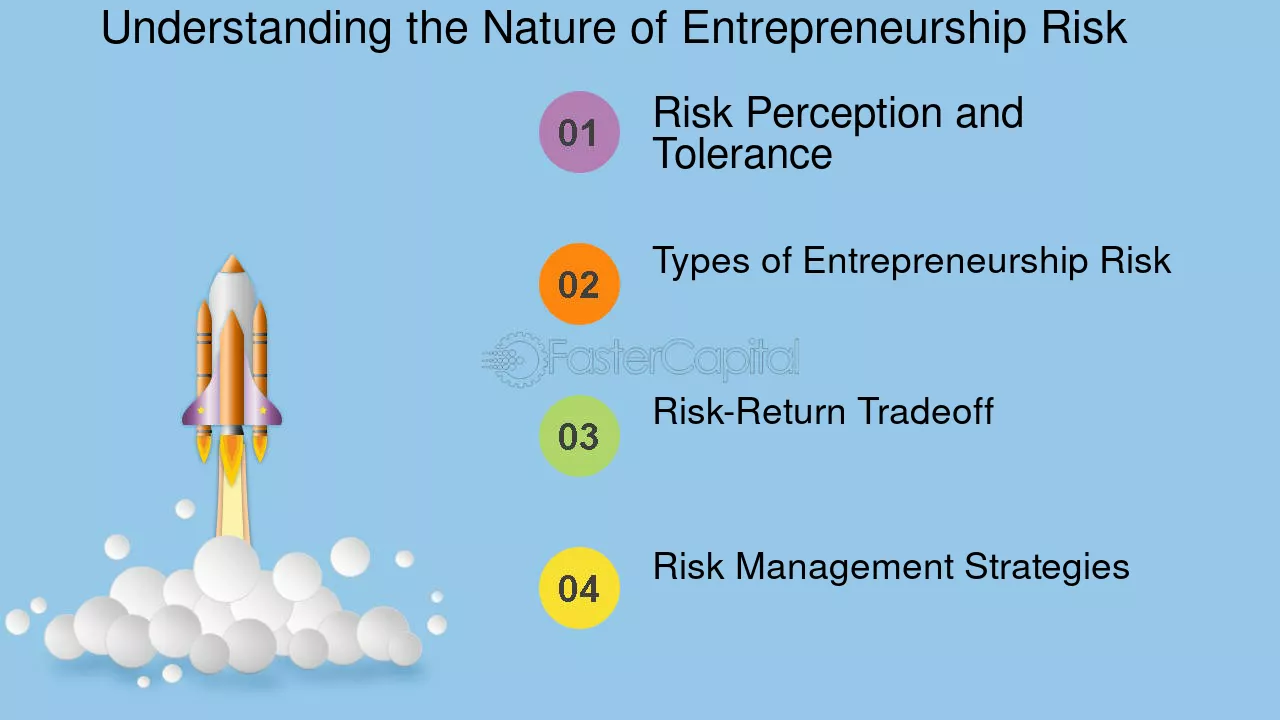 Understanding the Nature of Entrepreneurship Risk

01
Risk Perception and Tolerance

02
Types of Entrepreneurship Risk

03
Risk-Return Tradeoff

04
Risk Management Strategies

FasterCapital